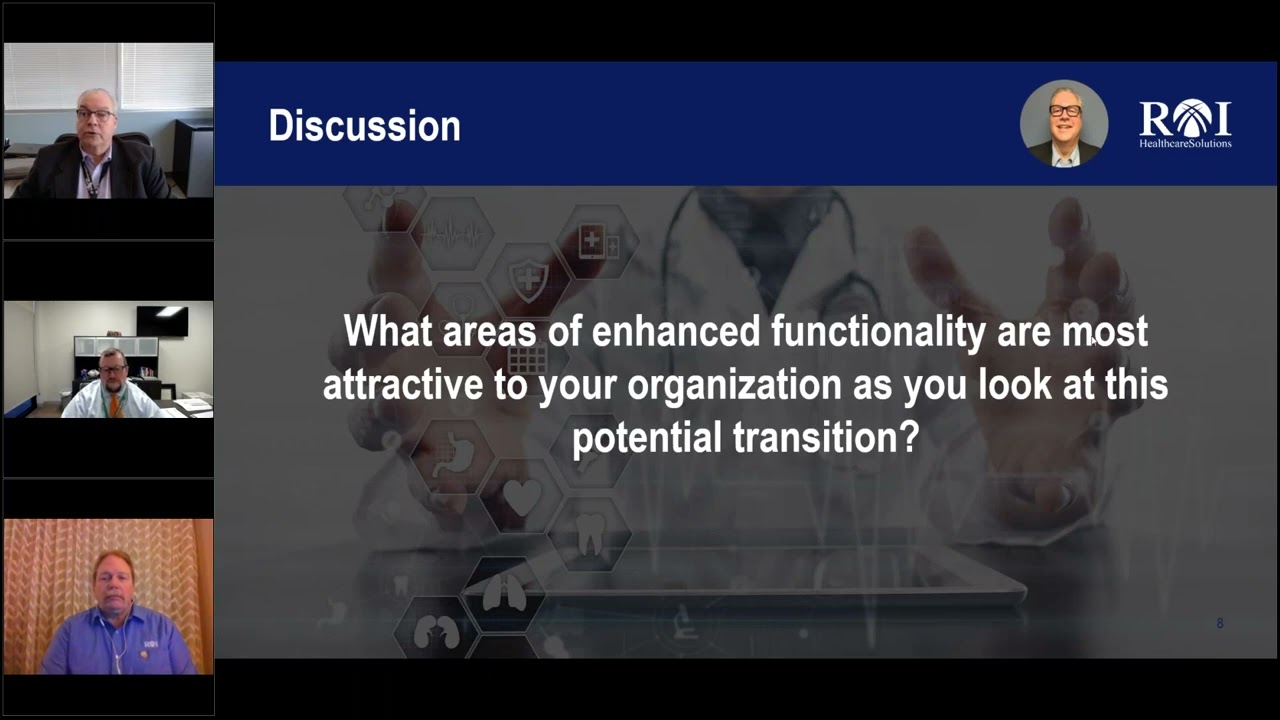 Discussion

ROI
HealthcareSolutions

What areas of enhanced functionality are most attractive to your organization as you look at this potential transition?

8